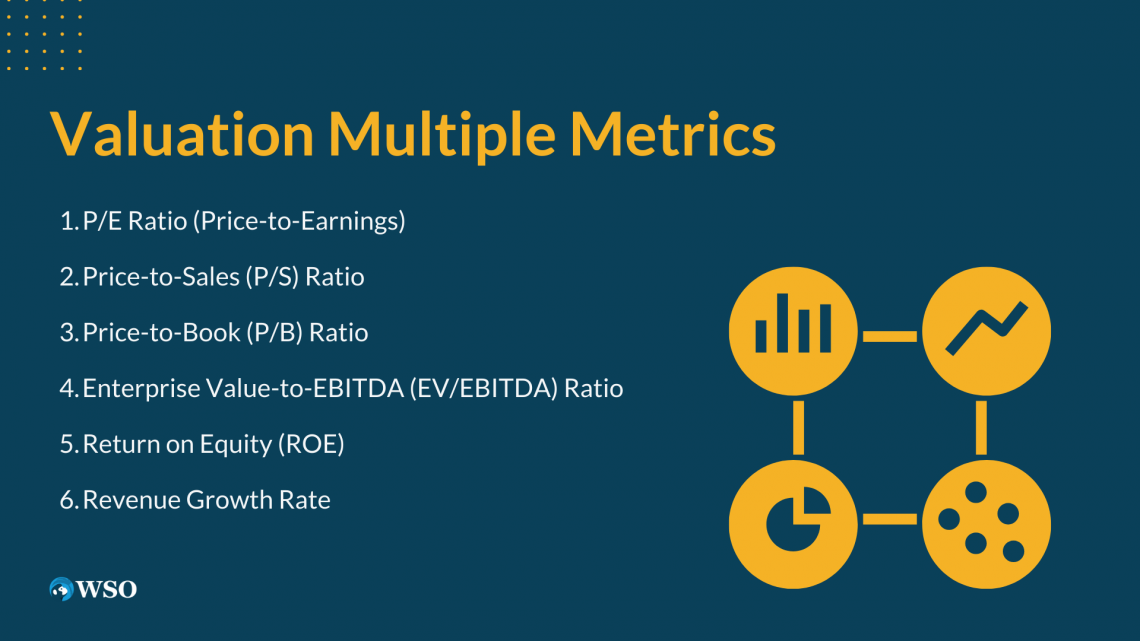 Valuation Multiple Metrics

1. P/E Ratio (Price-to-Earnings)
2. Price-to-Sales (P/S) Ratio
3. Price-to-Book (P/B) Ratio
4. Enterprise Value-to-EBITDA (EV/EBITDA) Ratio
5. Return on Equity (ROE)
6. Revenue Growth Rate

WSO